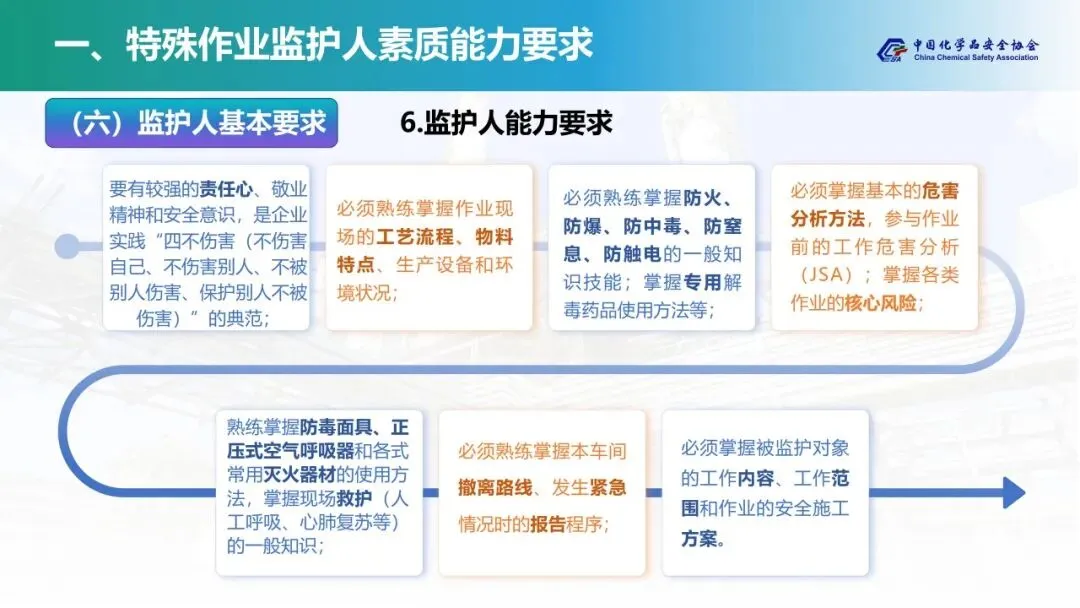 一、特殊作业监护人素质能力要求

中国化学品安全协会
China Chemical Safety Association

（六）监护人基本要求

6.监护人能力要求

要有较强的责任心、敬业精神和安全意识，是企业实践“四不伤害（不伤害自己、不伤害别人、不被别人伤害、保护别人不被伤害）”的典范；

必须熟练掌握作业现场的工艺流程、物料特点、生产设备和环境状况；

必须熟练掌握防火、防爆、防中毒、防窒息、防触电的一般知识技能；掌握专用解毒药品使用方法等；

必须掌握基本的危害分析方法，参与作业前的工作危害分析（JSA）；掌握各类作业的核心风险；

熟练掌握防毒面具、正压式空气呼吸器和各式常用灭火器材的使用方法，掌握现场救护（人工呼吸、心肺复苏等）的一般知识；

必须熟练掌握本车间撤离路线、发生紧急情况时的报告程序；

必须掌握被监护对象的工作内容、工作范围和作业的安全施工方案。